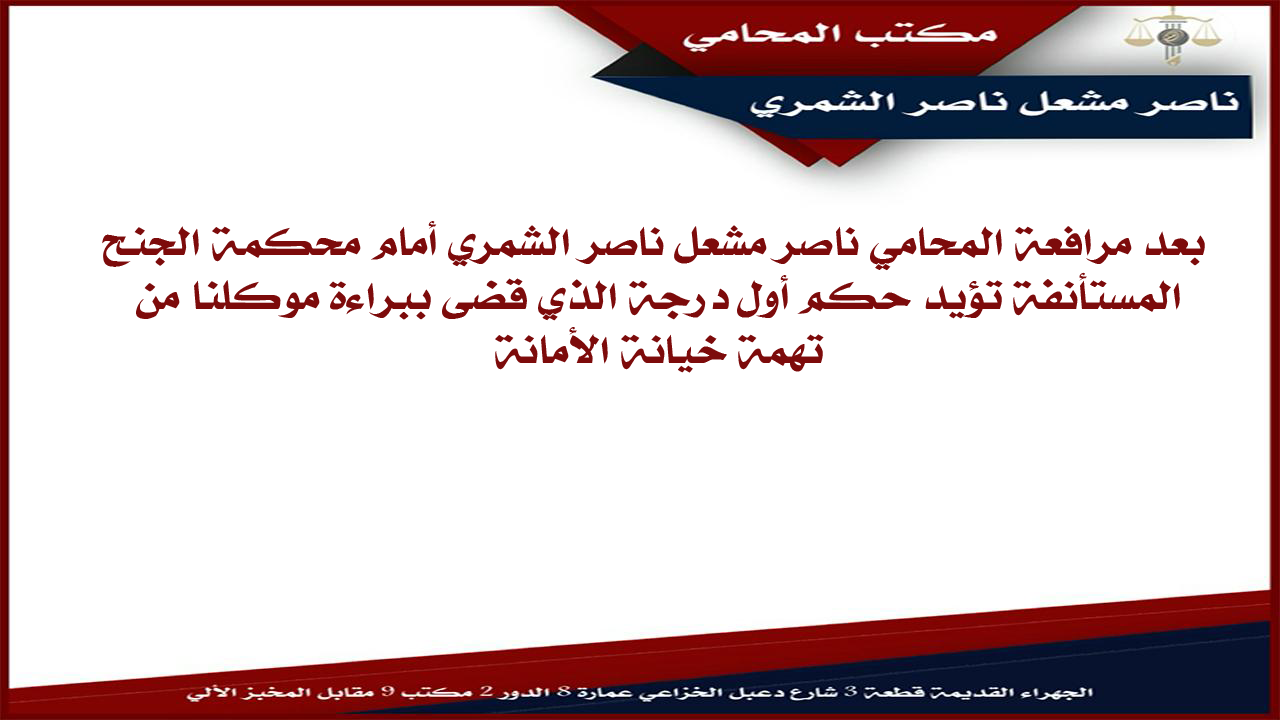 مكتب المحامي

ناصر مشعل ناصر الشمري

بعد مرافعة المحامي ناصر مشعل ناصر الشمري أمام محكمة الجنح المستأنفة تؤيد حكم أول درجة الذي قضى ببراءة موكلنا من تهمة خيانة الأمانة

الجهراء القديمة قطعة 3 شارع دعبل الخزاعي عمارة 8 الدور 2 مكتب 9 مقابل المخبز الألي